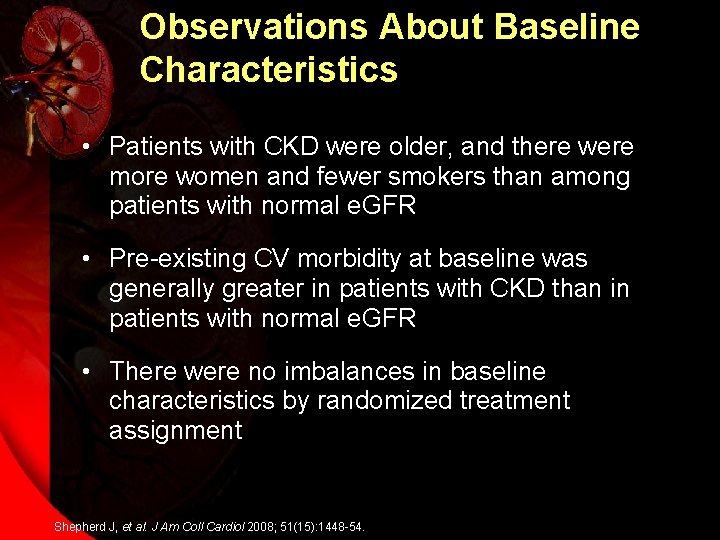 Observations About Baseline Characteristics

• Patients with CKD were older, and there were more women and fewer smokers than among patients with normal eGFR

• Pre-existing CV morbidity at baseline was generally greater in patients with CKD than in patients with normal eGFR

• There were no imbalances in baseline characteristics by randomized treatment assignment

Shepherd J, et al. J Am Coll Cardiol 2008; 51(15):1448-54.